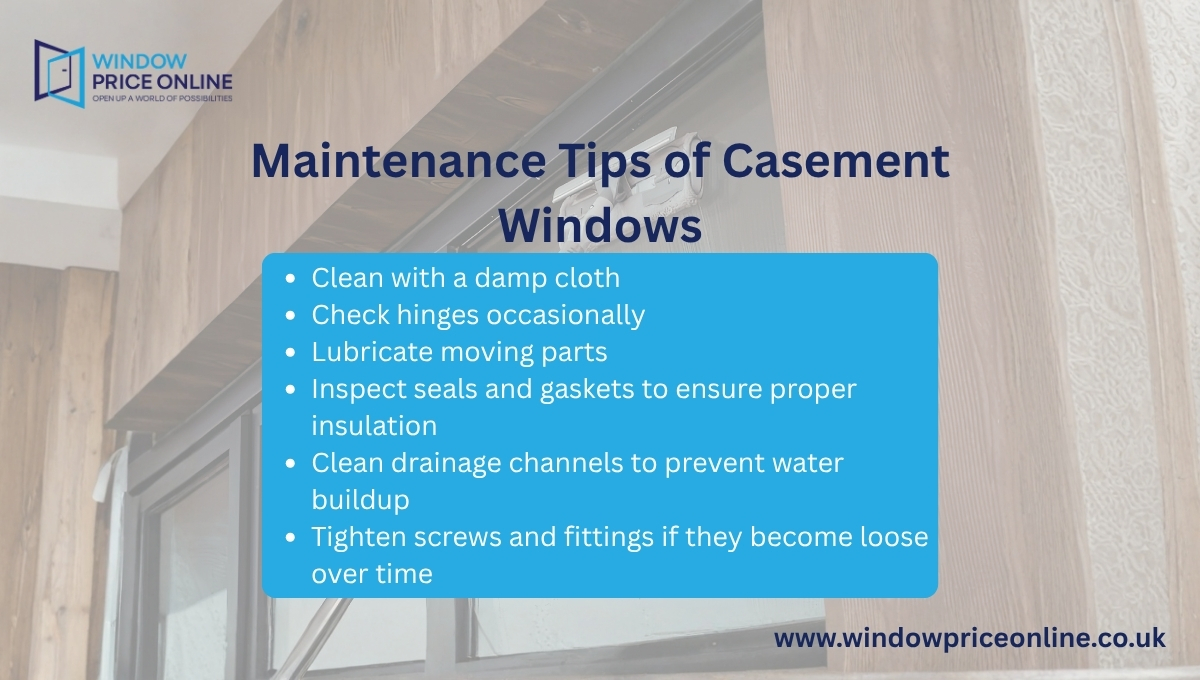 WINDOW PRICE ONLINE
OPEN UP A WORLD OF POSSIBILITIES

Maintenance Tips of Casement Windows

- Clean with a damp cloth
- Check hinges occasionally
- Lubricate moving parts
- Inspect seals and gaskets to ensure proper insulation
- Clean drainage channels to prevent water buildup
- Tighten screws and fittings if they become loose over time

www.windowpriceonline.co.uk